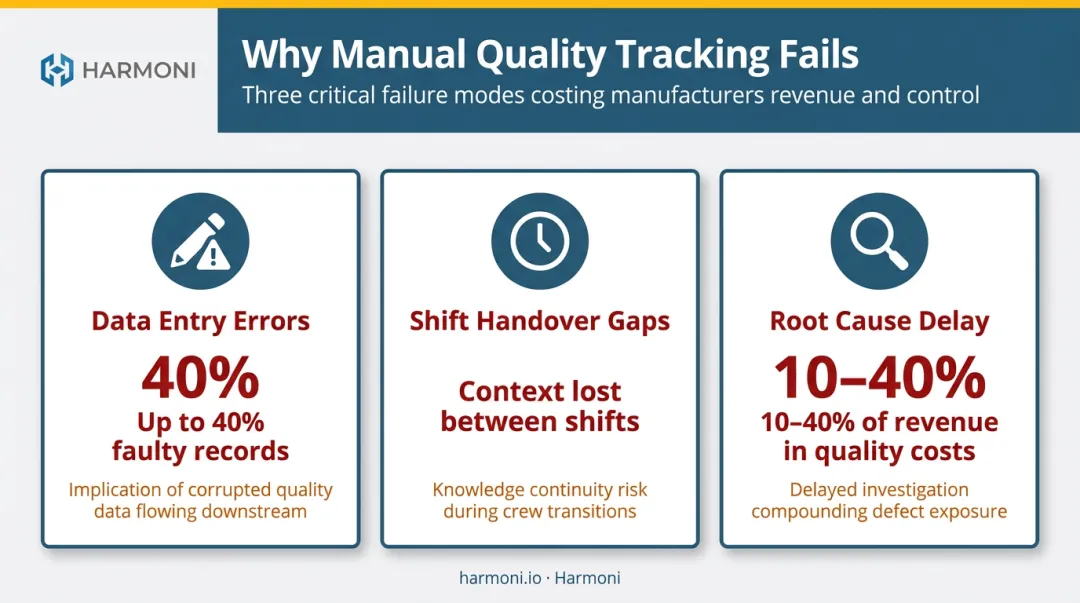 HARMONI

Why Manual Quality Tracking Fails

Three critical failure modes costing manufacturers revenue and control

Data Entry Errors

40%

Up to 40% faulty records

Implication of corrupted quality data flowing downstream

Shift Handover Gaps

Context lost between shifts

Knowledge continuity risk during crew transitions

Root Cause Delay

10–40%

10–40% of revenue in quality costs

Delayed investigation compounding defect exposure

harmoni.io · Harmoni